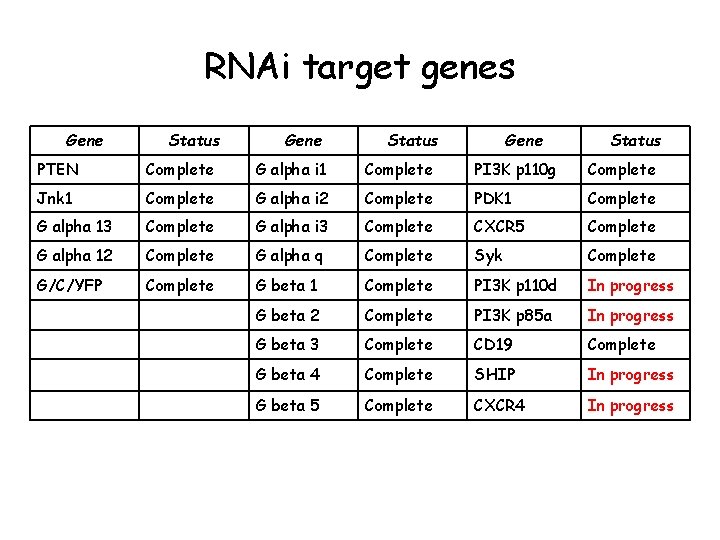 RNAi target genes

| Gene | Status | Gene | Status | Gene | Status |
|---|---|---|---|---|---|
| PTEN | Complete | G alpha i1 | Complete | PI3K p110g | Complete |
| Jnk1 | Complete | G alpha i2 | Complete | PDK1 | Complete |
| G alpha 13 | Complete | G alpha i3 | Complete | CXCR5 | Complete |
| G alpha 12 | Complete | G alpha q | Complete | Syk | Complete |
| G/C/YFP | Complete | G beta 1 | Complete | PI3K p110d | In progress |
| | | G beta 2 | Complete | PI3K p85a | In progress |
| | | G beta 3 | Complete | CD19 | Complete |
| | | G beta 4 | Complete | SHIP | In progress |
| | | G beta 5 | Complete | CXCR4 | In progress |